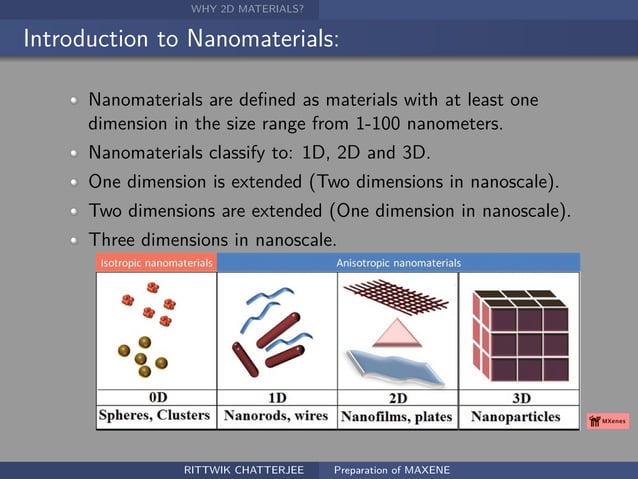 WHY 2D MATERIALS?

Introduction to Nanomaterials:

- Nanomaterials are defined as materials with at least one dimension in the size range from 1-100 nanometers.
- Nanomaterials classify to: 1D, 2D and 3D.
- One dimension is extended (Two dimensions in nanoscale).
- Two dimensions are extended (One dimension in nanoscale).
- Three dimensions in nanoscale.

| Isotropic nanomaterials | Anisotropic nanomaterials | | |
|---|---|---|---|
| 0D | 1D | 2D | 3D |
| Spheres, Clusters | Nanorods, wires | Nanofilms, plates | Nanoparticles |

MXenes

RITTWIK CHATTERJEE Preparation of MAXENE